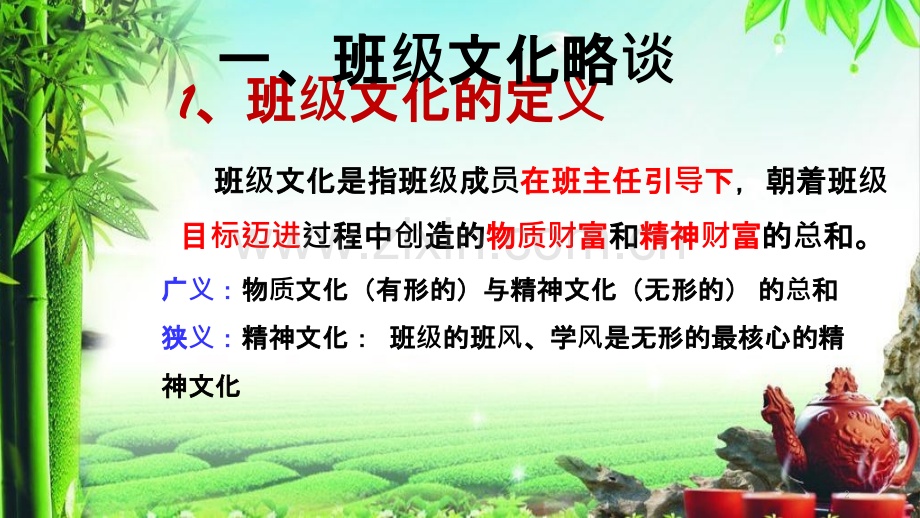 一、班级文化略谈

1、班级文化的定义

班级文化是指班级成员在班主任引导下，朝着班级目标迈进过程中创造的物质财富和精神财富的总和。

广义：物质文化（有形的）与精神文化（无形的） 的总和

狭义：精神文化： 班级的班风、学风是无形的最核心的精神文化

www.zixin.com.cn